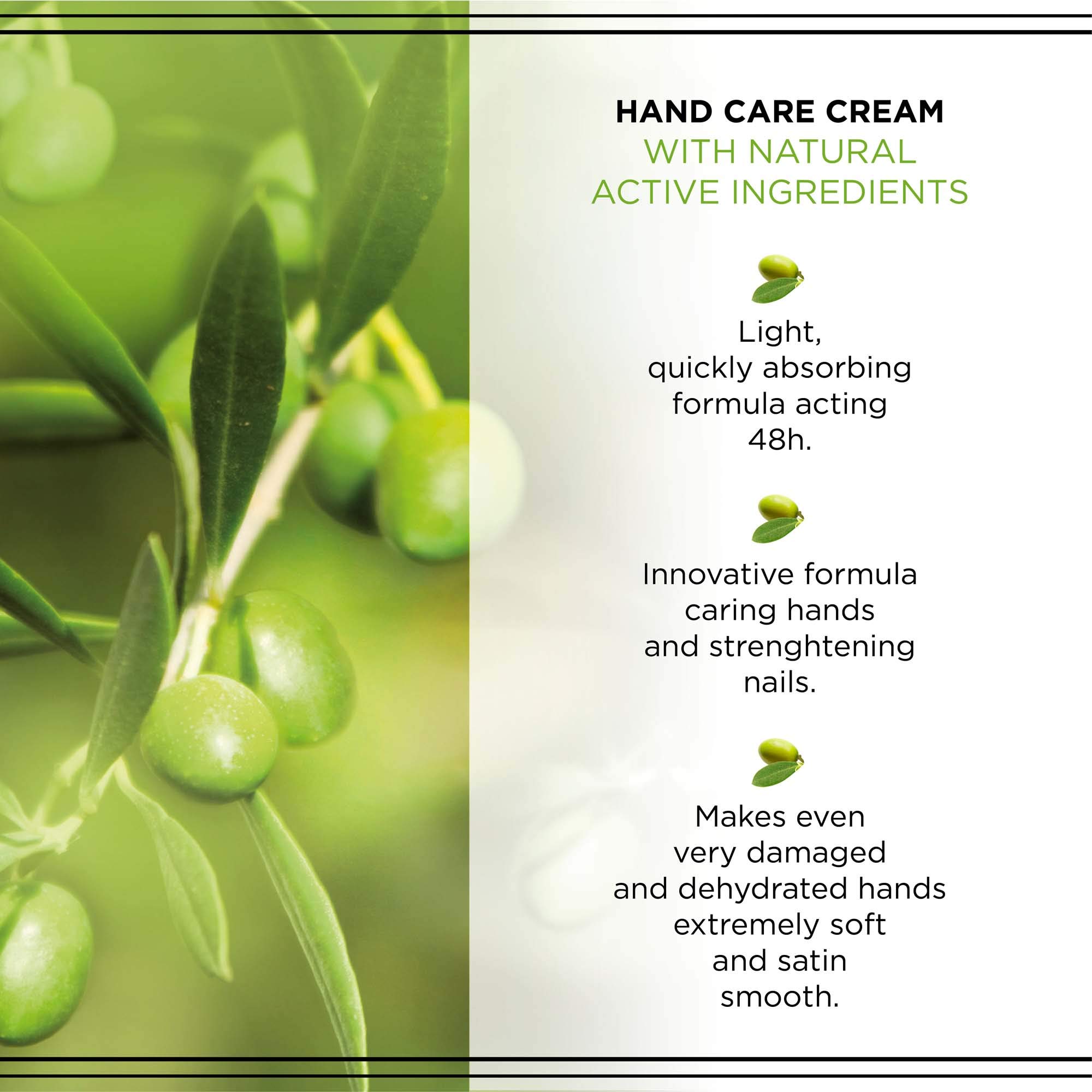 HAND CARE CREAM
WITH NATURAL ACTIVE INGREDIENTS

Light, quickly absorbing formula acting 48h.

Innovative formula caring hands and strenghtening nails.

Makes even very damaged and dehydrated hands extremely soft and satin smooth.